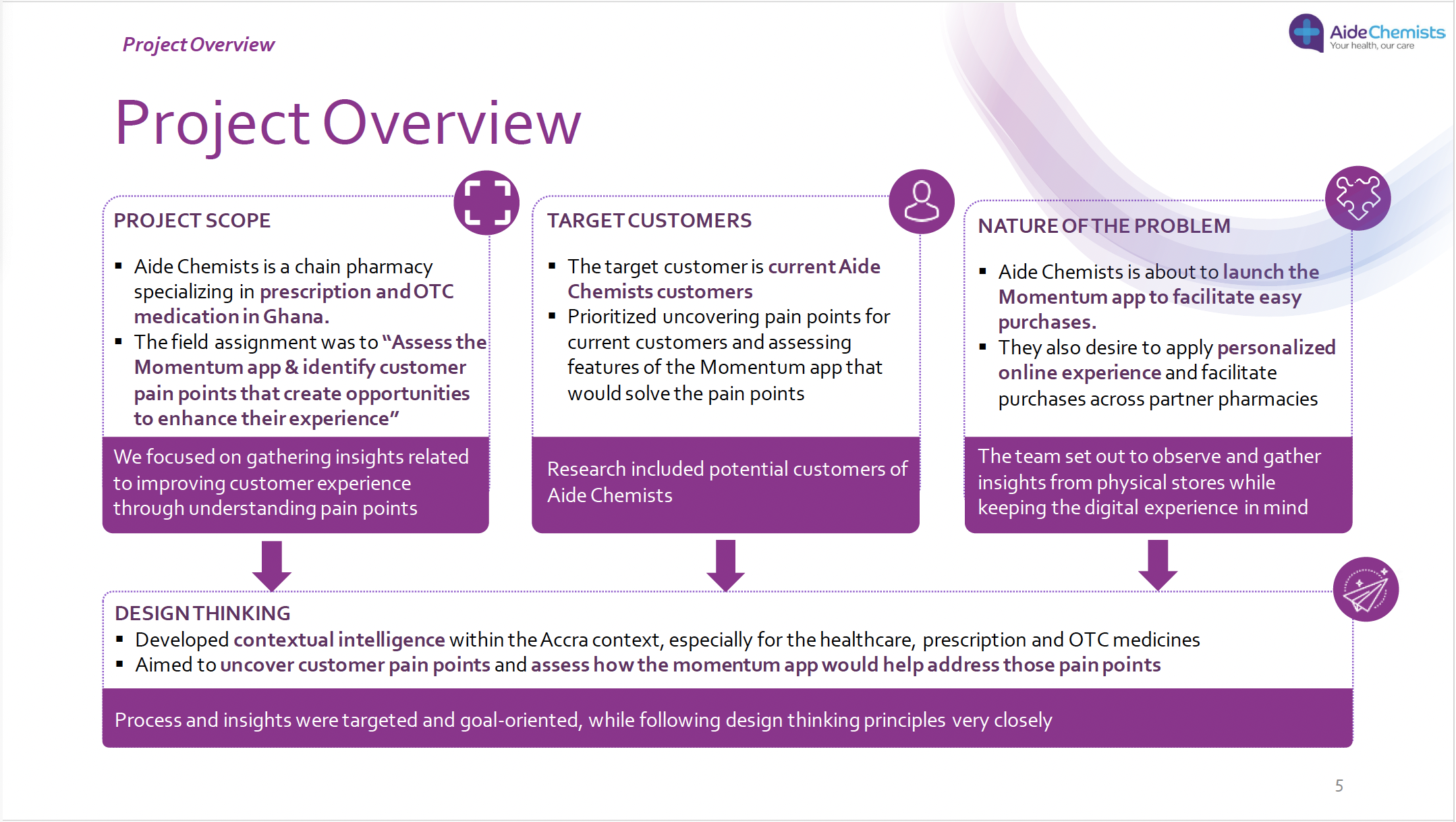 Project Overview

AideChemists
Your health, our care

Project Overview

PROJECT SCOPE

▪ Aide Chemists is a chain pharmacy specializing in prescription and OTC medication in Ghana.
▪ The field assignment was to "Assess the Momentum app & identify customer pain points that create opportunities to enhance their experience"

We focused on gathering insights related to improving customer experience through understanding pain points

TARGET CUSTOMERS

▪ The target customer is current Aide Chemists customers
▪ Prioritized uncovering pain points for current customers and assessing features of the Momentum app that would solve the pain points

Research included potential customers of Aide Chemists

NATURE OF THE PROBLEM

▪ Aide Chemists is about to launch the Momentum app to facilitate easy purchases.
▪ They also desire to apply personalized online experience and facilitate purchases across partner pharmacies

The team set out to observe and gather insights from physical stores while keeping the digital experience in mind

DESIGN THINKING
▪ Developed contextual intelligence within the Accra context, especially for the healthcare, prescription and OTC medicines
▪ Aimed to uncover customer pain points and assess how the momentum app would help address those pain points

Process and insights were targeted and goal-oriented, while following design thinking principles very closely

5